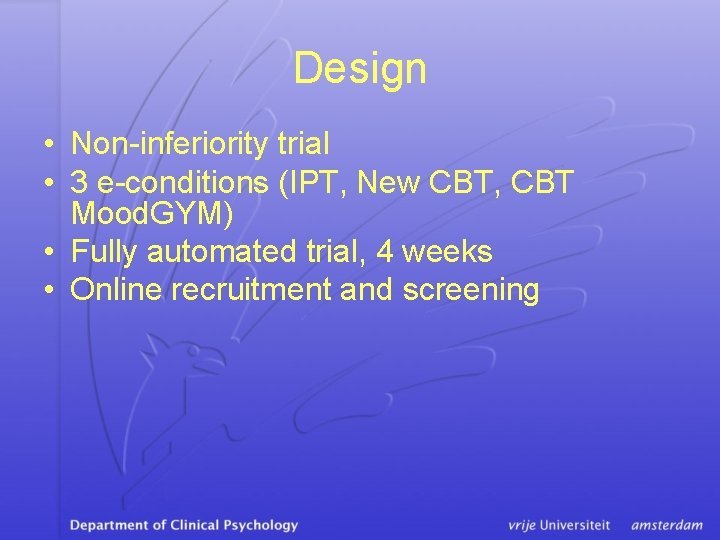 Design

• Non-inferiority trial
• 3 e-conditions (IPT, New CBT, CBT MoodGYM)
• Fully automated trial, 4 weeks
• Online recruitment and screening

Department of Clinical Psychology

vrije Universiteit amsterdam